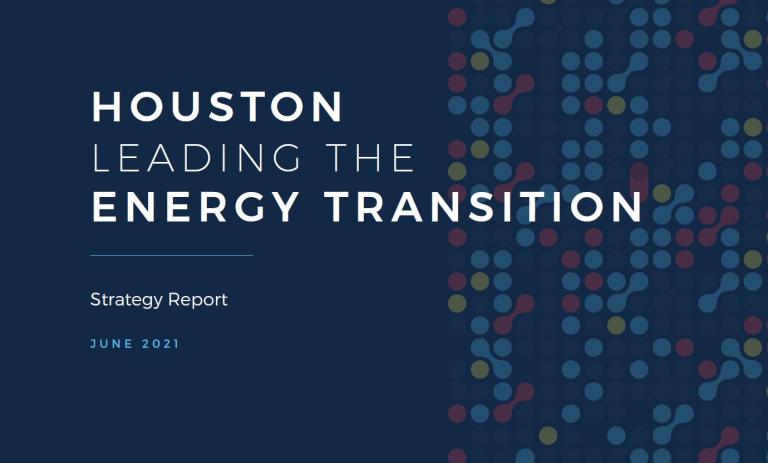 HOUSTON
LEADING THE
ENERGY TRANSITION

Strategy Report

JUNE 2021